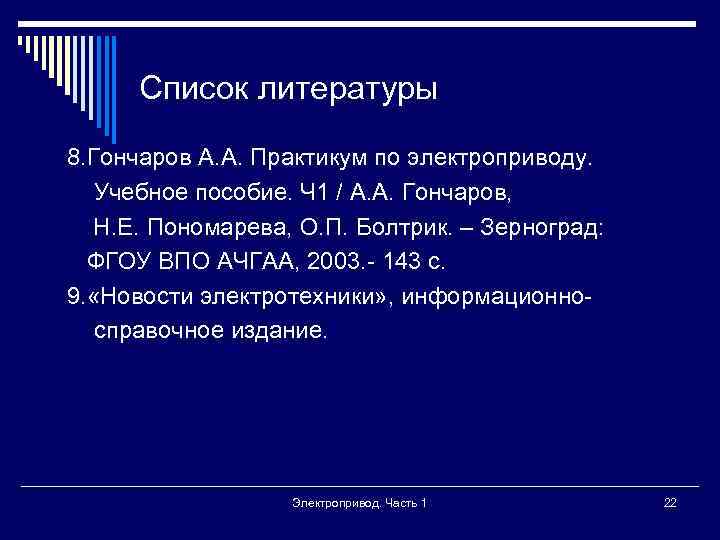 Список литературы

8.Гончаров А.А. Практикум по электроприводу. Учебное пособие. Ч1 / А.А. Гончаров, Н.Е. Пономарева, О.П. Болтрик. – Зерноград: ФГОУ ВПО АЧГАА, 2003.- 143 с.

9.«Новости электротехники», информационно-справочное издание.

Электропривод. Часть 1

22